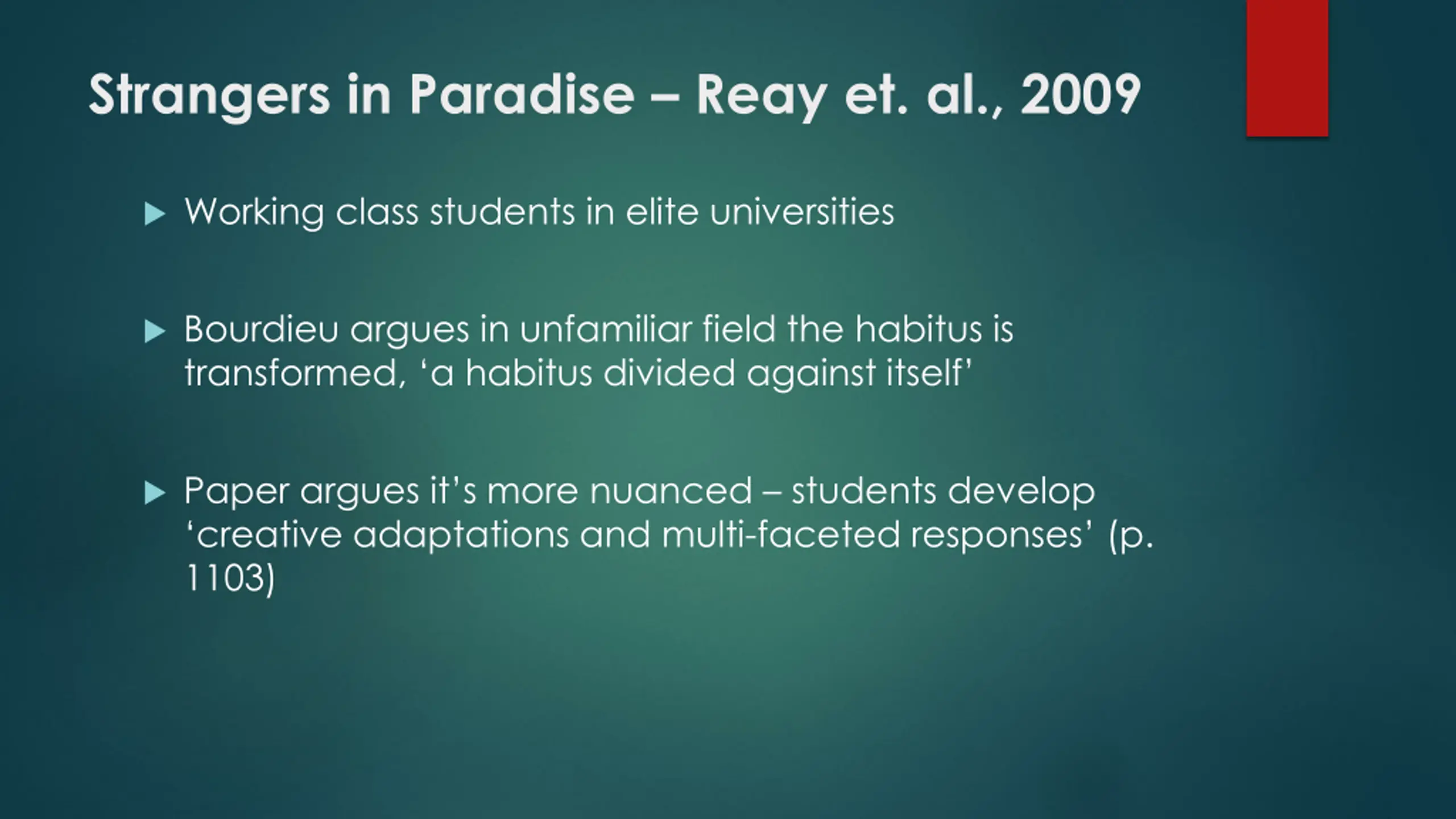 Strangers in Paradise – Reay et. al., 2009

Working class students in elite universities

Bourdieu argues in unfamiliar field the habitus is transformed, ‘a habitus divided against itself’

Paper argues it’s more nuanced – students develop ‘creative adaptations and multi-faceted responses’ (p. 1103)